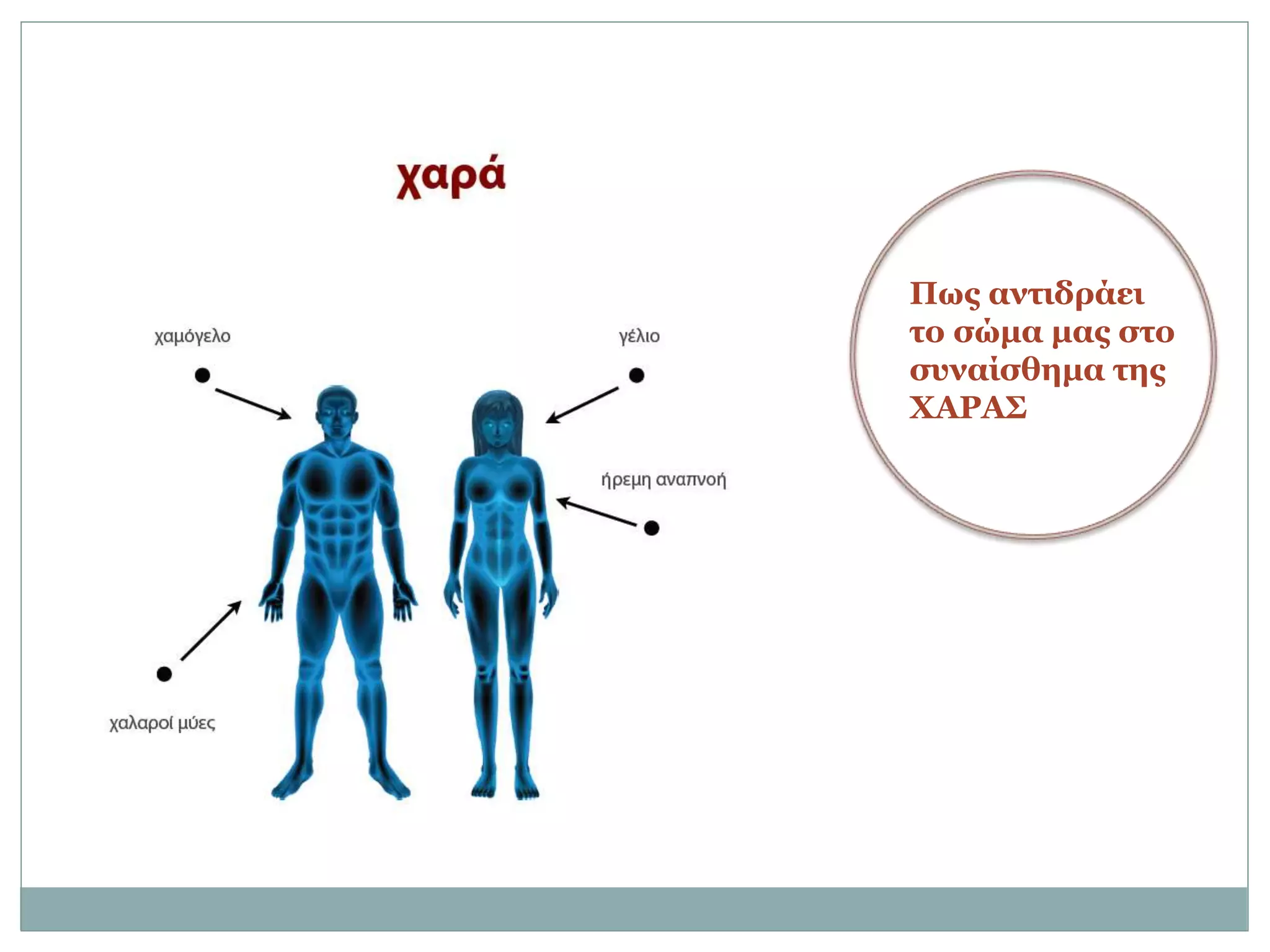 χαρά

χαμόγελο

γέλιο

ήρεμη αναπνοή

χαλαροί μύες

Πως αντιδράει το σώμα μας στο συναίσθημα της ΧΑΡΑΣ